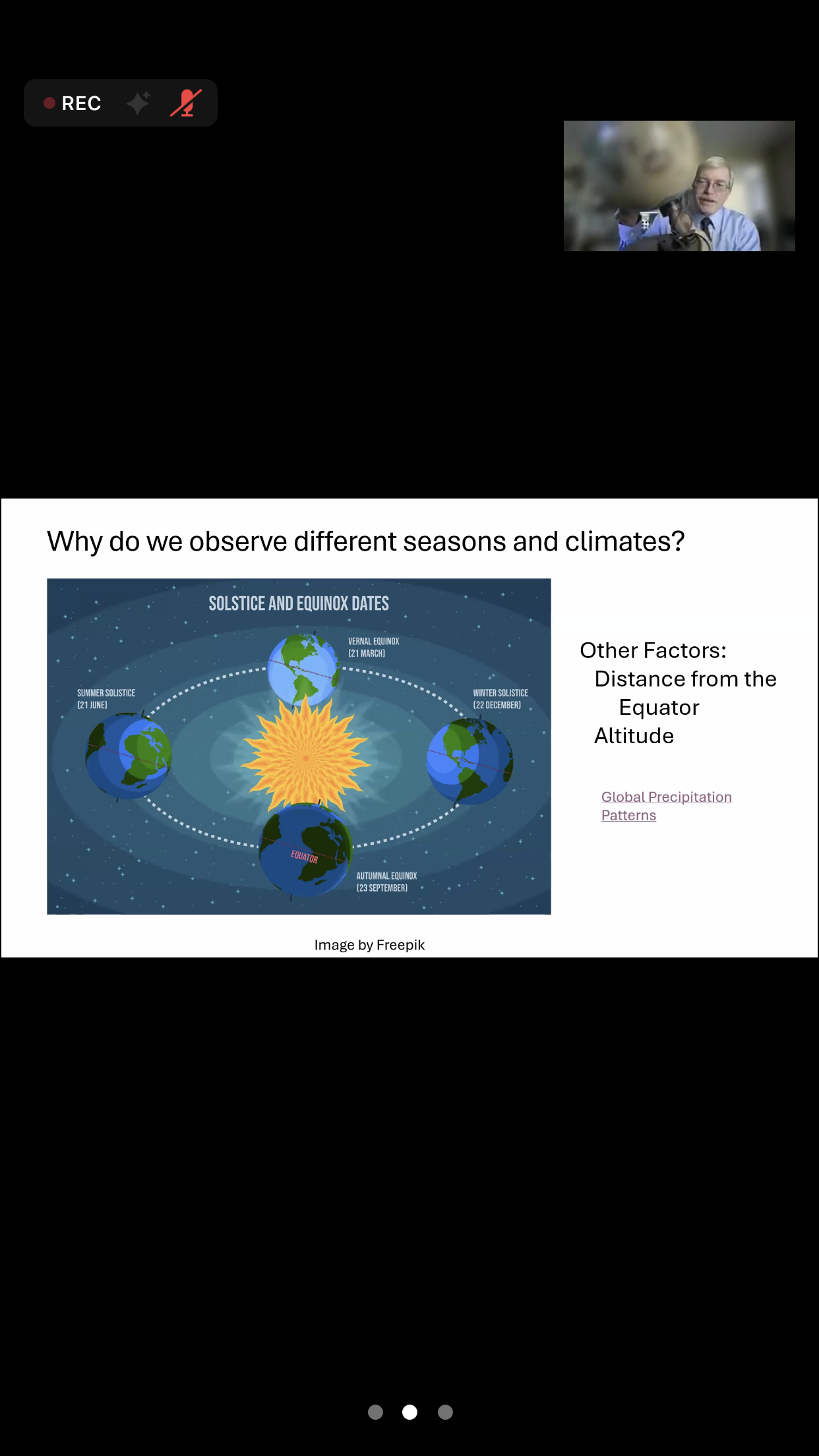 REC

Why do we observe different seasons and climates?

SOLSTICE AND EQUINOX DATES

VERNAL EQUINOX
(21 MARCH)

SUMMER SOLISTICE
(21 JUNE)

WINTER SOLISTICE
(22 DECEMBER)

EQUATOR

AUTUMNAL EQUINOX
(23 SEPTEMBER)

Other Factors:
Distance from the Equator
Altitude

Global Precipitation Patterns

Image by Freepik